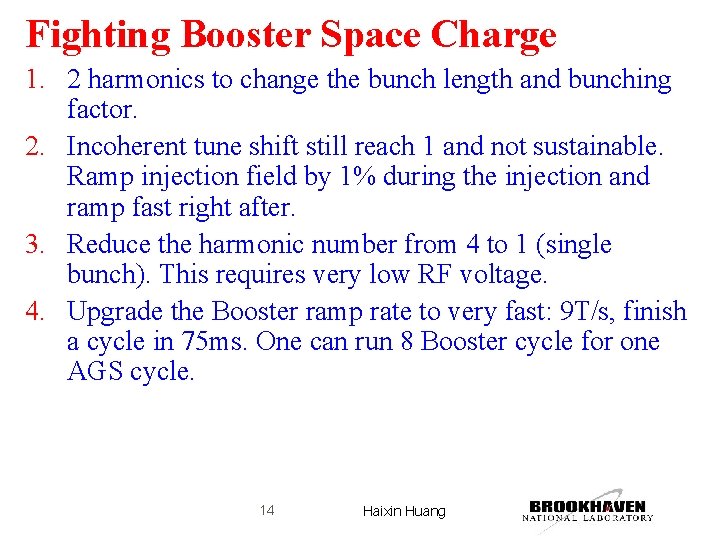 Fighting Booster Space Charge

1. 2 harmonics to change the bunch length and bunching factor.
2. Incoherent tune shift still reach 1 and not sustainable. Ramp injection field by 1% during the injection and ramp fast right after.
3. Reduce the harmonic number from 4 to 1 (single bunch). This requires very low RF voltage.
4. Upgrade the Booster ramp rate to very fast: 9T/s, finish a cycle in 75ms. One can run 8 Booster cycle for one AGS cycle.

14

Haixin Huang

BROOKHAVEN
NATIONAL LABORATORY